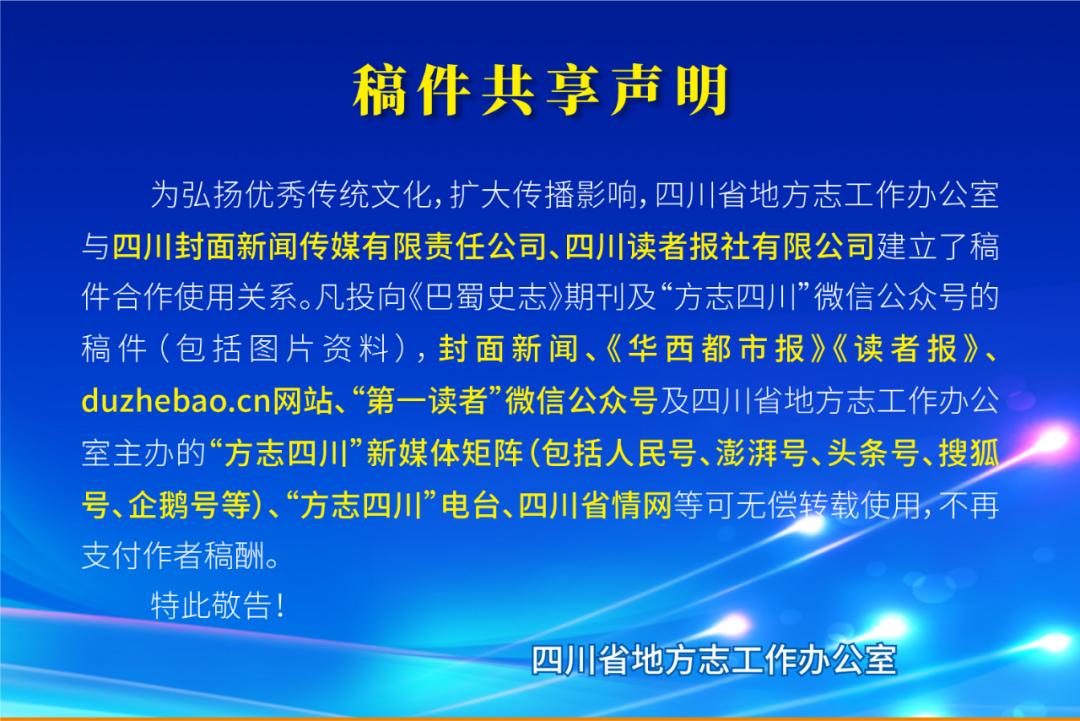 稿件共享声明

为弘扬优秀传统文化，扩大传播影响，四川省地方志工作办公室与四川封面新闻传媒有限责任公司、四川读者报社有限公司建立了稿件合作使用关系。凡投向《巴蜀史志》期刊及“方志四川”微信公众号的稿件（包括图片资料），封面新闻、《华西都市报》《读者报》、duzhebao.cn网站、“第一读者”微信公众号及四川省地方志工作办公室主办的“方志四川”新媒体矩阵（包括人民号、澎湃号、头条号、搜狐号、企鹅号等）、“方志四川”电台、四川省情网等可无偿转载使用，不再支付作者稿酬。

特此敬告！

四川省地方志工作办公室